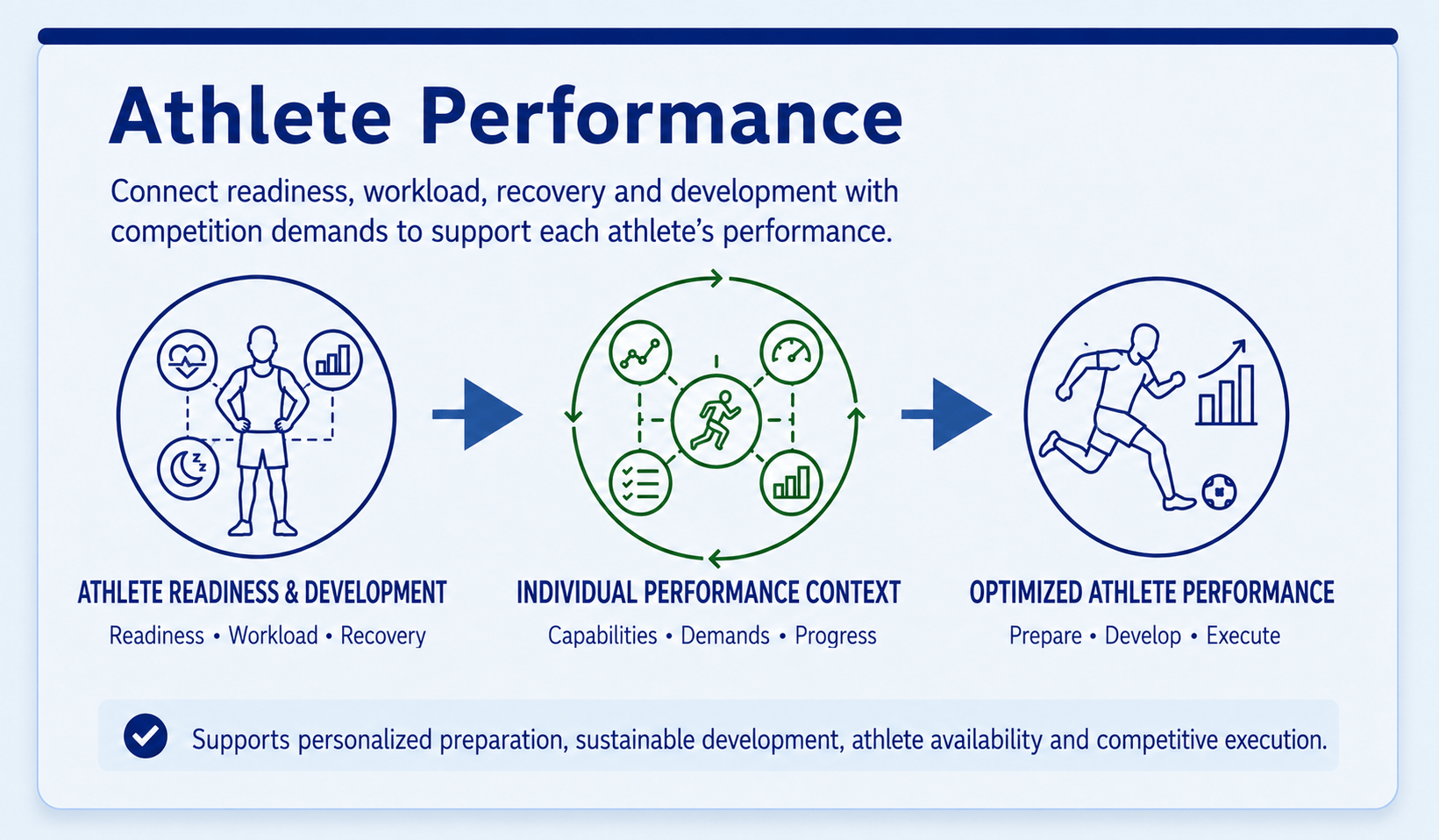 Athlete Performance

Connect readiness, workload, recovery and development with competition demands to support each athlete's performance.

ATHLETE READINESS & DEVELOPMENT
Readiness • Workload • Recovery

INDIVIDUAL PERFORMANCE CONTEXT
Capabilities • Demands • Progress

OPTIMIZED ATHLETE PERFORMANCE
Prepare • Develop • Execute

Supports personalized preparation, sustainable development, athlete availability and competitive execution.